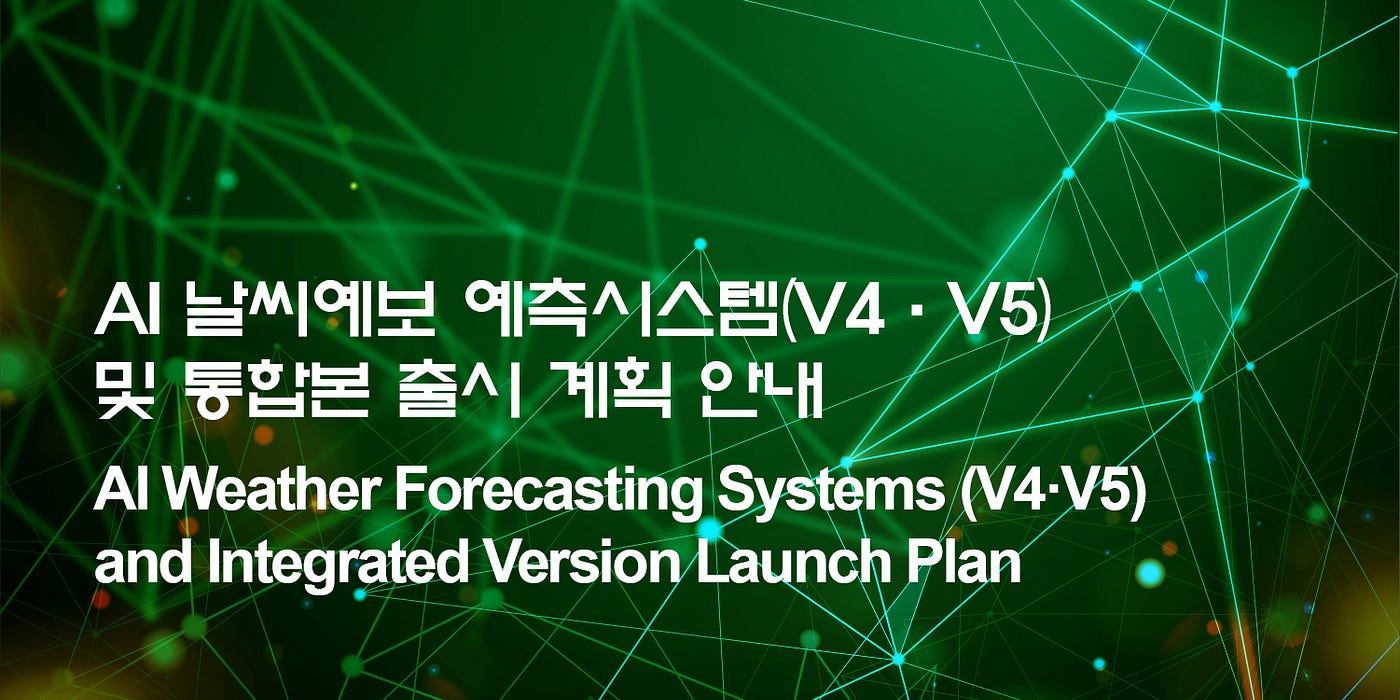 AI 날씨예보 예측시스템(V4 · V5)
및 통합본 출시 계획 안내

AI Weather Forecasting Systems (V4·V5)
and Integrated Version Launch Plan